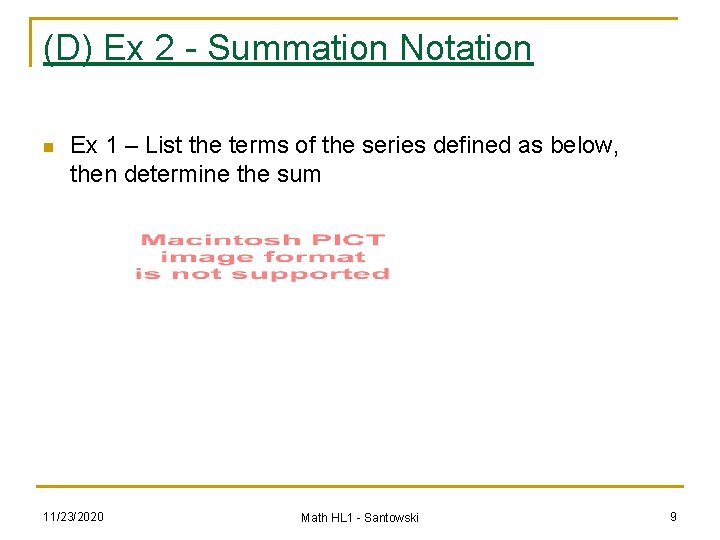 (D) Ex 2 - Summation Notation

Ex 1 – List the terms of the series defined as below, then determine the sum

Macintosh PICT image format is not supported

11/23/2020

Math HL1 - Santowski

9